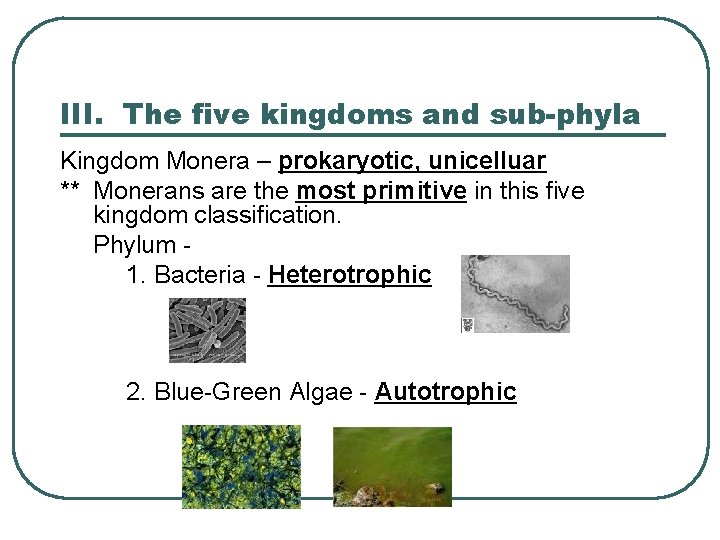 III. The five kingdoms and sub-phyla

Kingdom Monera – prokaryotic, unicelluar

** Monerans are the most primitive in this five kingdom classification.

Phylum -

1. Bacteria - Heterotrophic

2. Blue-Green Algae - Autotrophic